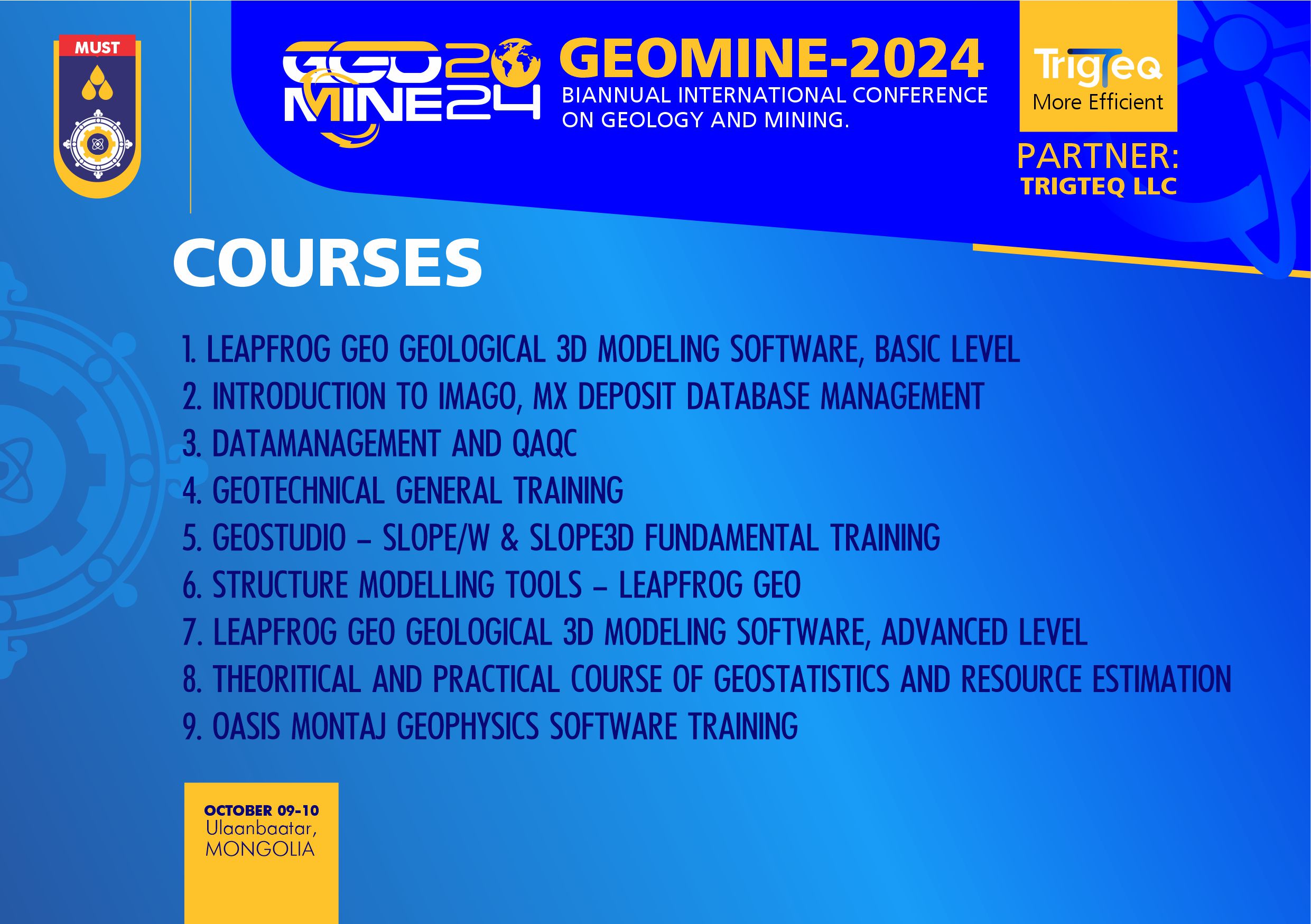 MUST

GEO20 MINE24

GEOMINE-2024

BIANNUAL INTERNATIONAL CONFERENCE ON GEOLOGY AND MINING.

TrigTeq
More Efficient

PARTNER:
TRIGTEQ LLC

COURSES

1. LEAPFROG GEO GEOLOGICAL 3D MODELING SOFTWARE, BASIC LEVEL
2. INTRODUCTION TO IMAGO, MX DEPOSIT DATABASE MANAGEMENT
3. DATAMANAGEMENT AND QAQC
4. GEOTECHNICAL GENERAL TRAINING
5. GEOSTUDIO – SLOPE/W & SLOPE3D FUNDAMENTAL TRAINING
6. STRUCTURE MODELLING TOOLS – LEAPFROG GEO
7. LEAPFROG GEO GEOLOGICAL 3D MODELING SOFTWARE, ADVANCED LEVEL
8. THEORITICAL AND PRACTICAL COURSE OF GEOSTATISTICS AND RESOURCE ESTIMATION
9. OASIS MONTAJ GEOPHYSICS SOFTWARE TRAINING

OCTOBER 09-10
Ulaanbaatar,
MONGOLIA